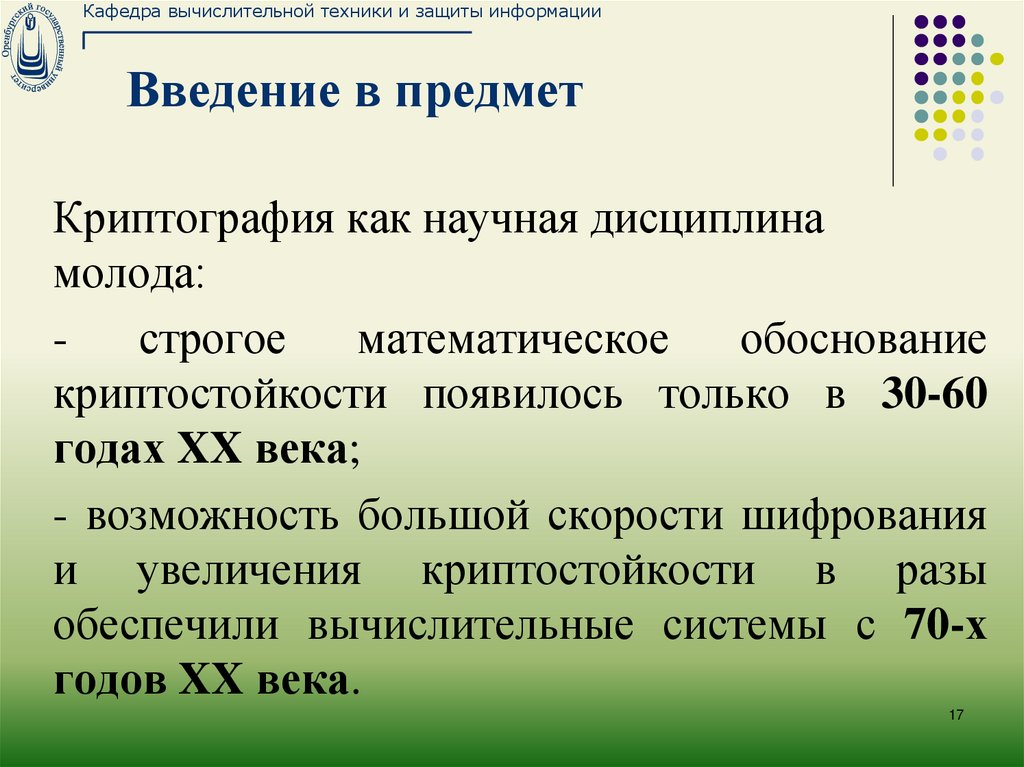 Оренбургский государственный университет

Кафедра вычислительной техники и защиты информации

Введение в предмет

Криптография как научная дисциплина молода:

- строгое математическое обоснование криптостойкости появилось только в 30-60 годах XX века;

- возможность большой скорости шифрования и увеличения криптостойкости в разы обеспечили вычислительные системы с 70-х годов XX века.

17